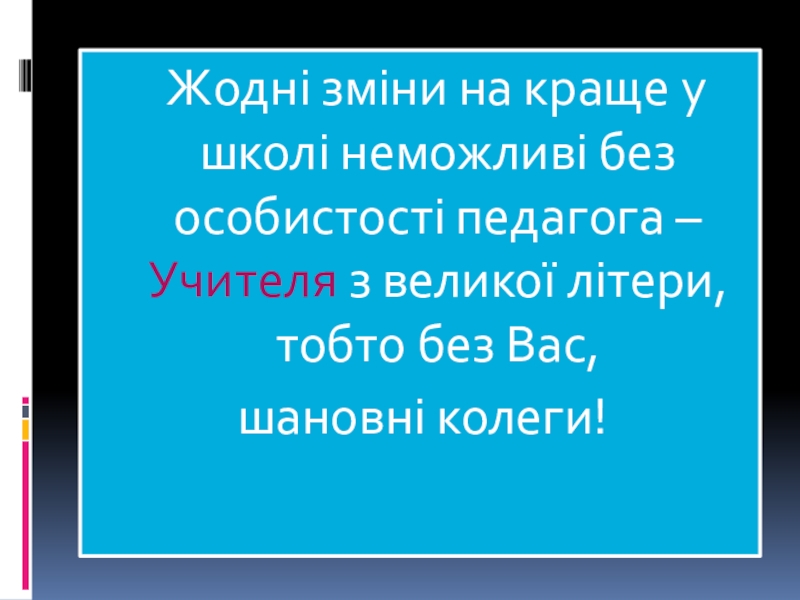 Жодні зміни на краще у школі неможливі без особистості педагога – Учителя з великої літери, тобто без Вас,

шановні колеги!